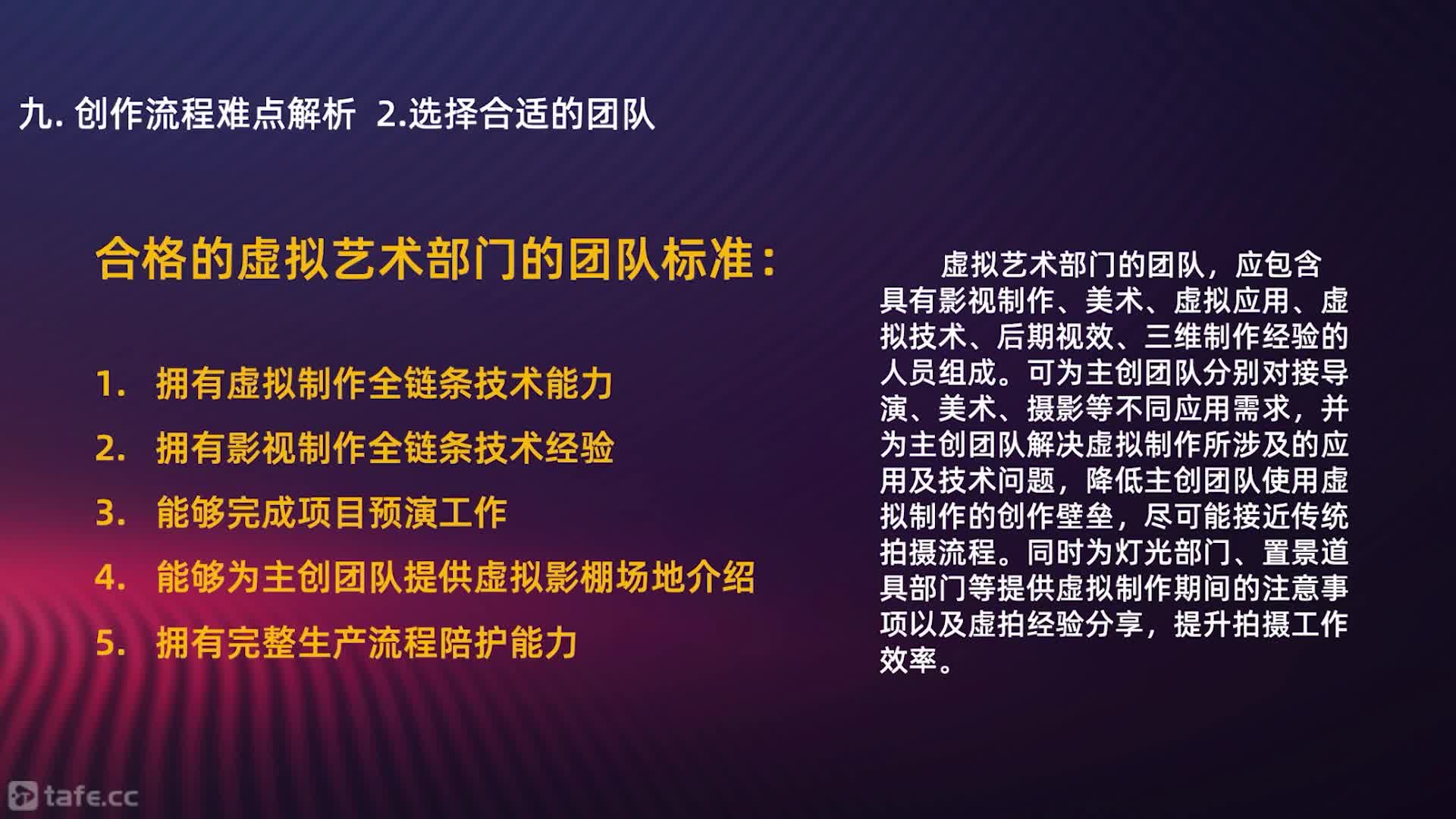 九. 创作流程难点解析 2.选择合适的团队

合格的虚拟艺术部门的团队标准：

1. 拥有虚拟制作全链条技术能力
2. 拥有影视制作全链条技术经验
3. 能够完成项目预演工作
4. 能够为主创团队提供虚拟影棚场地介绍
5. 拥有完整生产流程陪护能力

虚拟艺术部门的团队，应包含具有影视制作、美术、虚拟应用、虚拟技术、后期视效、三维制作经验的人员组成。可为主创团队分别对接导演、美术、摄影等不同应用需求，并为主创团队解决虚拟制作所涉及的应用及技术问题，降低主创团队使用虚拟制作的创作壁垒，尽可能接近传统拍摄流程。同时为灯光部门、置景道具部门等提供虚拟制作期间的注意事项以及虚拍经验分享，提升拍摄工作效率。

tafe.cc